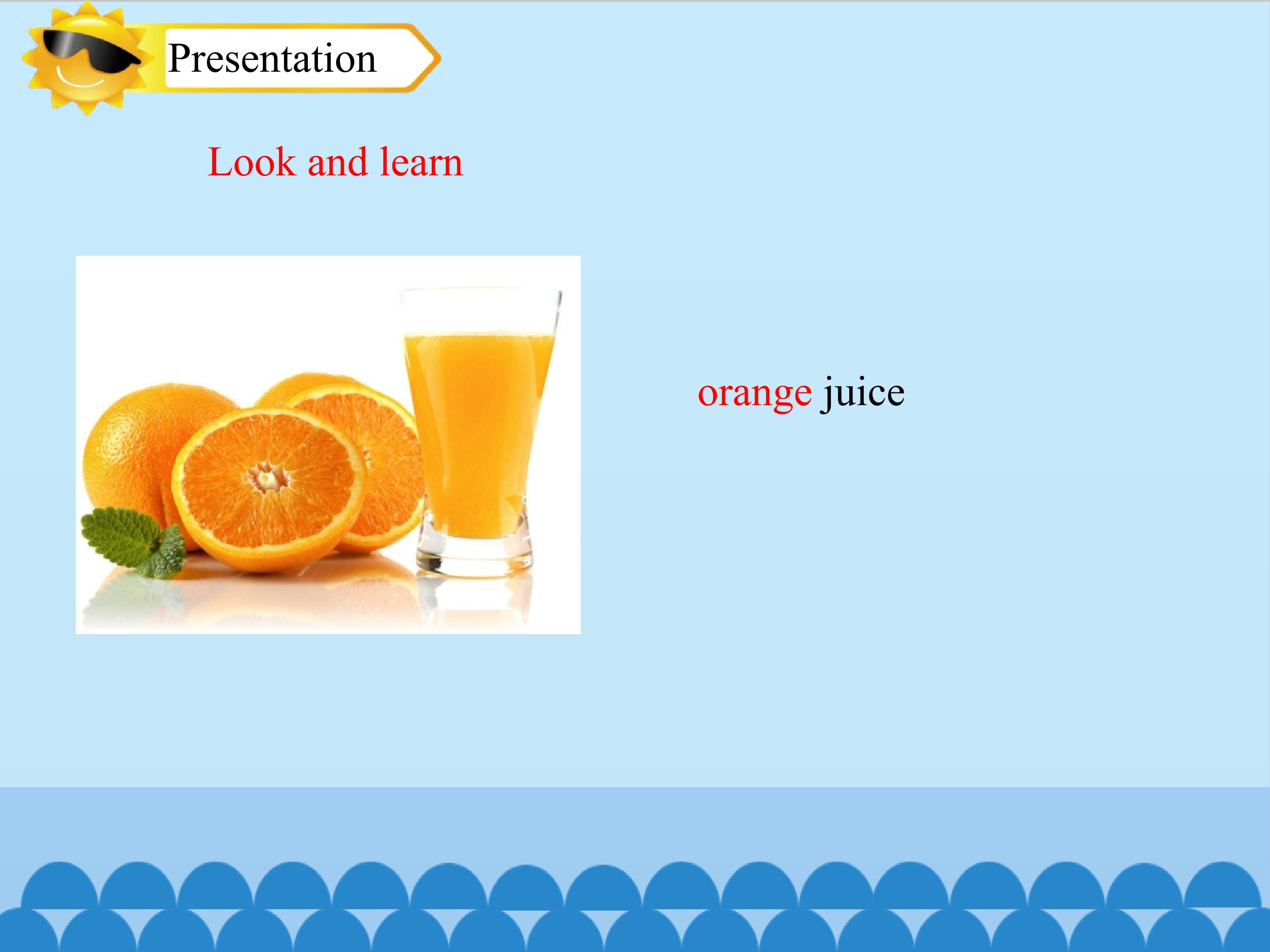 Presentation

Look and learn

orange juice